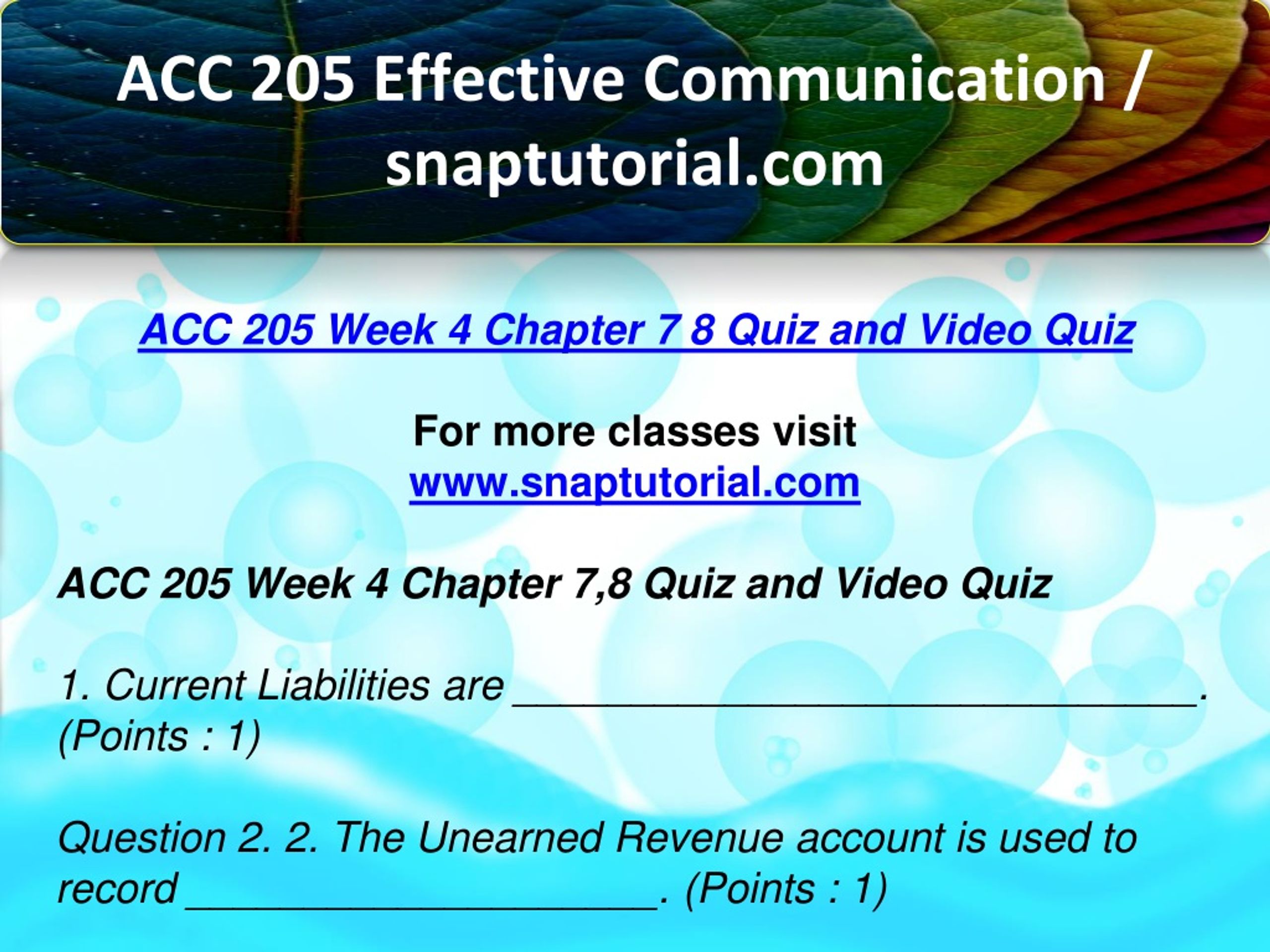 ACC 205 Effective Communication / snaptutorial.com

ACC 205 Week 4 Chapter 7 8 Quiz and Video Quiz

For more classes visit
www.snaptutorial.com

ACC 205 Week 4 Chapter 7,8 Quiz and Video Quiz

1. Current Liabilities are ________________________________. (Points : 1)

Question 2. 2. The Unearned Revenue account is used to record ______________________. (Points : 1)